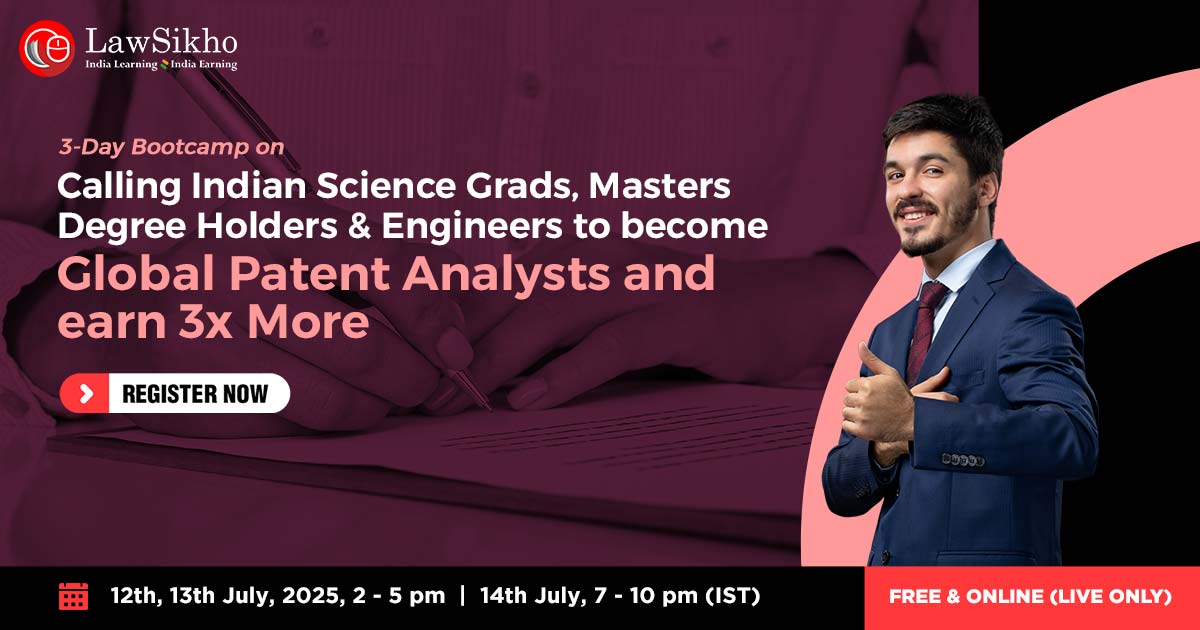 LawSikho
India Learning India Earning

3-Day Bootcamp on
Calling Indian Science Grads, Masters Degree Holders & Engineers to become
Global Patent Analysts and earn 3x More

REGISTER NOW

12th, 13th July, 2025, 2 - 5 pm | 14th July, 7 - 10 pm (IST)

FREE & ONLINE (LIVE ONLY)